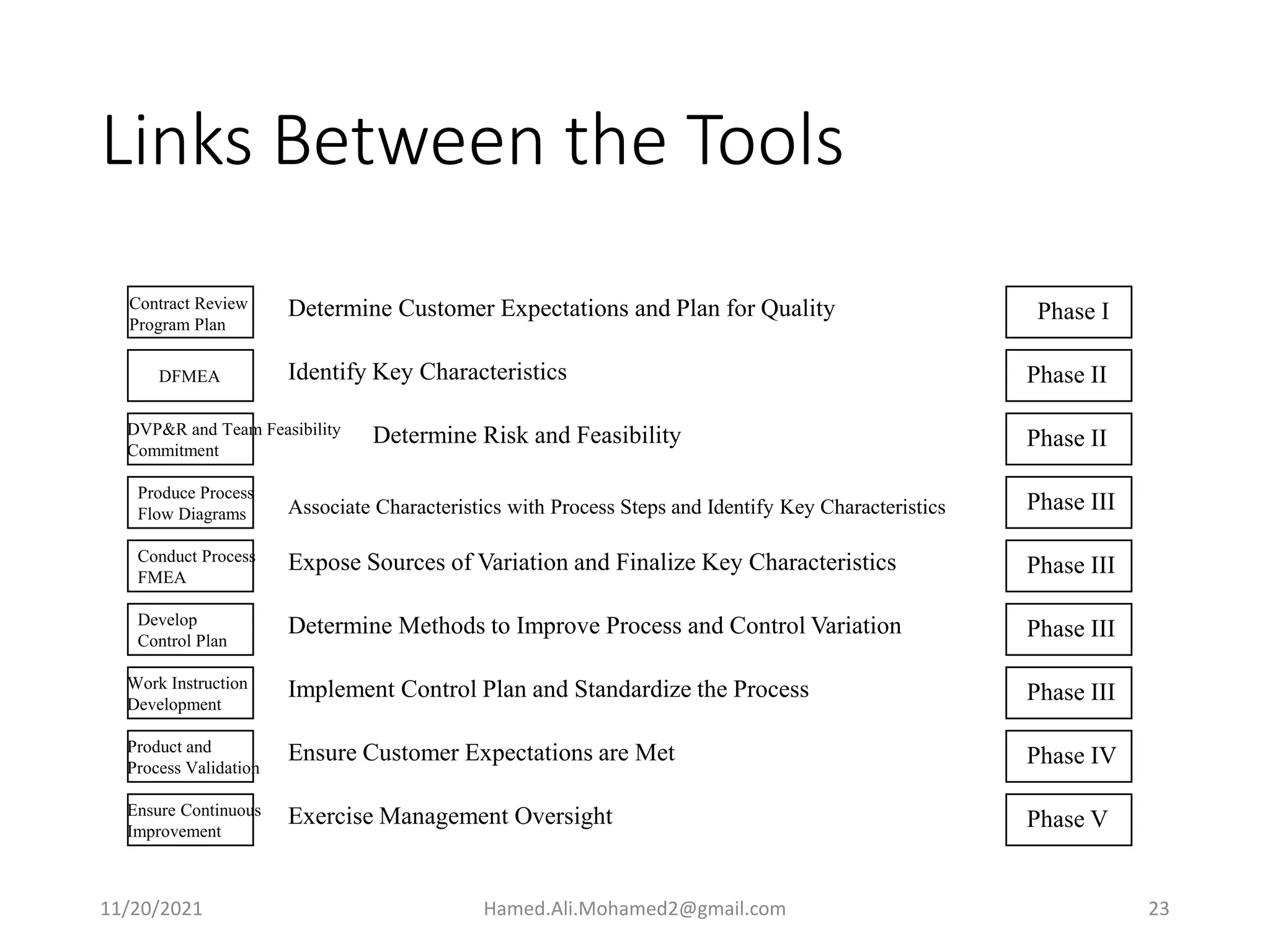 Links Between the Tools

Contract Review Program Plan
Determine Customer Expectations and Plan for Quality
Phase I

DFMEA
Identify Key Characteristics
Phase II

DVP&R and Team Feasibility Commitment
Determine Risk and Feasibility
Phase II

Produce Process Flow Diagrams
Associate Characteristics with Process Steps and Identify Key Characteristics
Phase III

Conduct Process FMEA
Expose Sources of Variation and Finalize Key Characteristics
Phase III

Develop Control Plan
Determine Methods to Improve Process and Control Variation
Phase III

Work Instruction Development
Implement Control Plan and Standardize the Process
Phase III

Product and Process Validation
Ensure Customer Expectations are Met
Phase IV

Ensure Continuous Improvement
Exercise Management Oversight
Phase V

11/20/2021
Hamed.Ali.Mohamed2@gmail.com
23